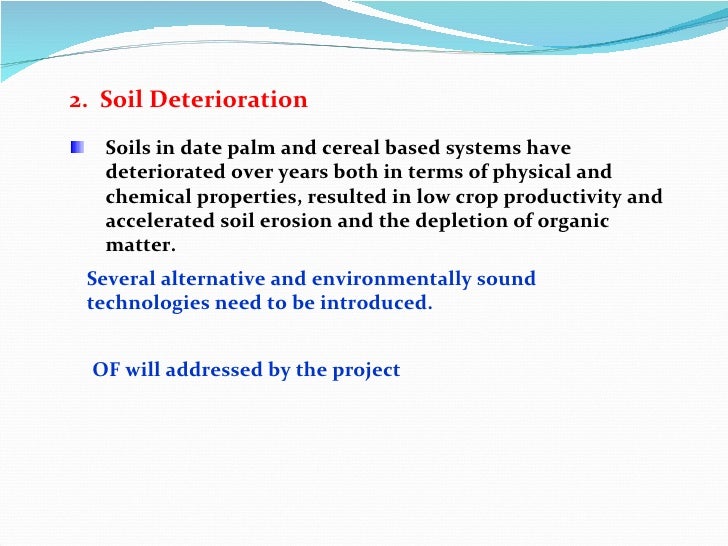 2. Soil Deterioration

Soils in date palm and cereal based systems have deteriorated over years both in terms of physical and chemical properties, resulted in low crop productivity and accelerated soil erosion and the depletion of organic matter.

Several alternative and environmentally sound technologies need to be introduced.

OF will addressed by the project